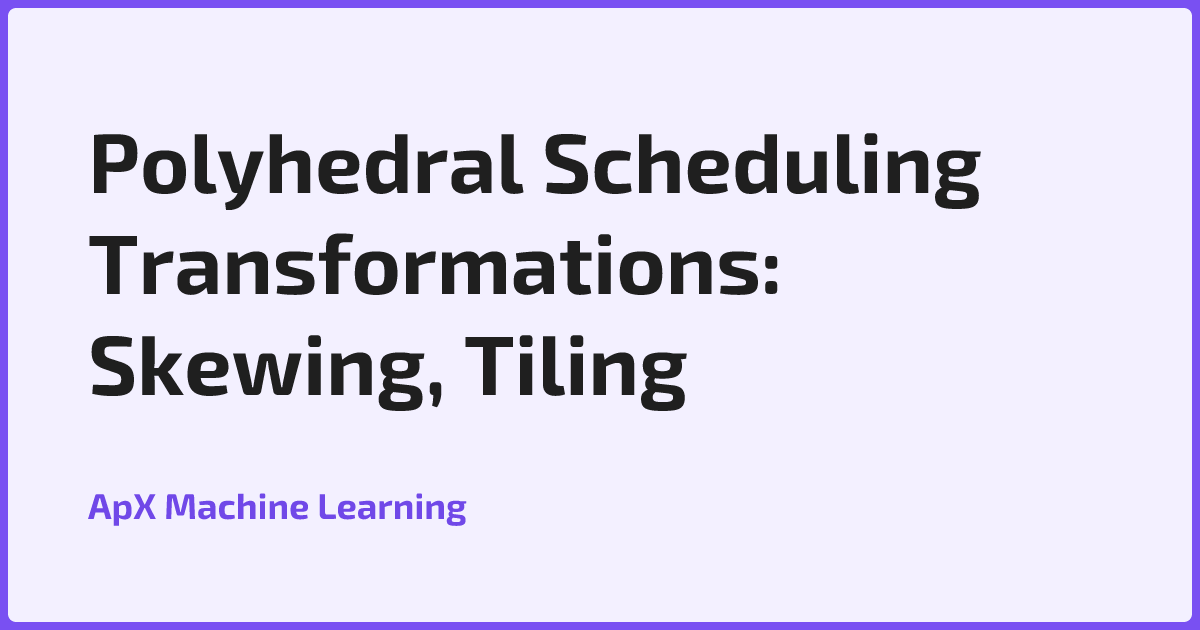 Polyhedral Scheduling Transformations: Skewing, Tiling

ApX Machine Learning